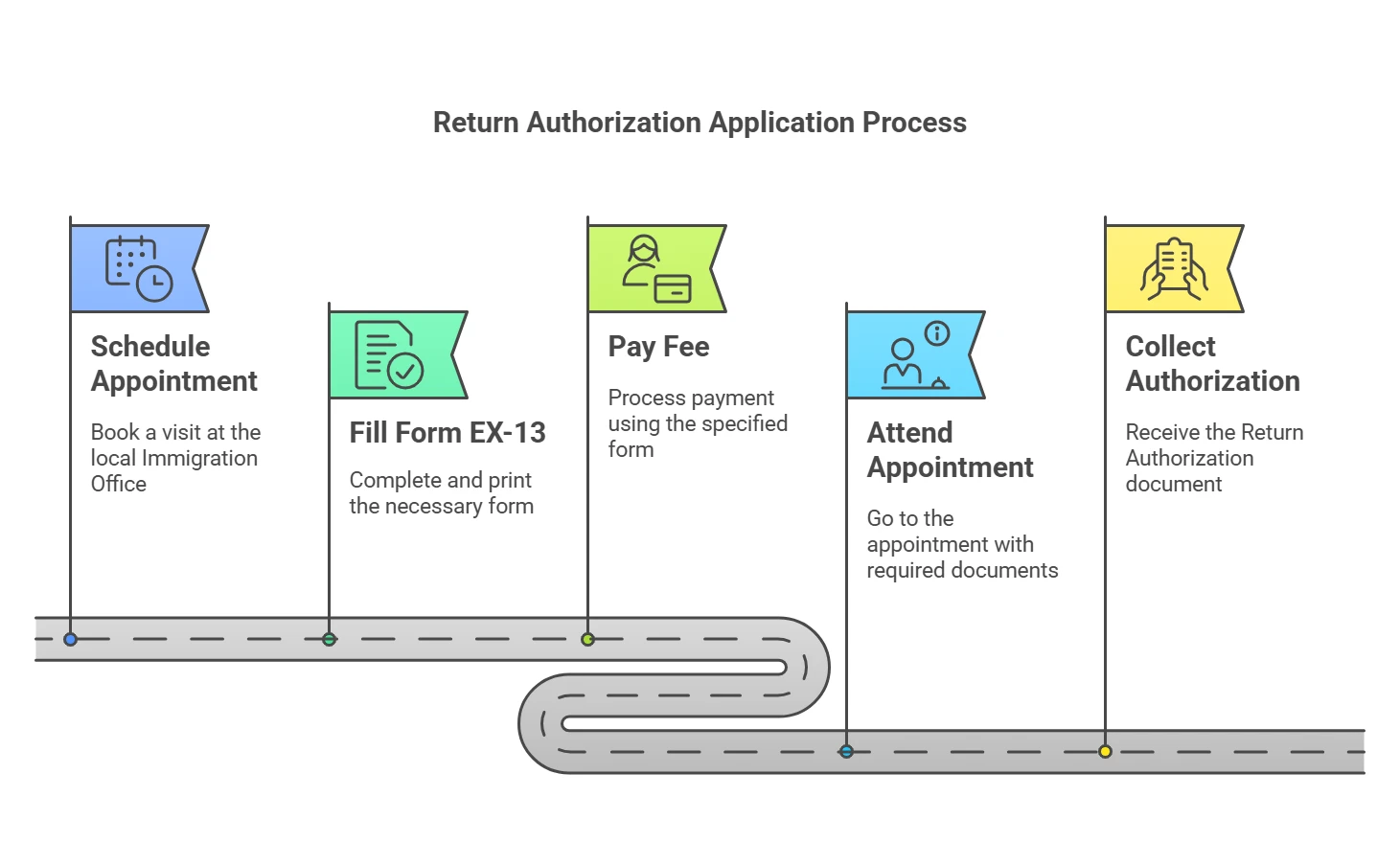 Return Authorization Application Process

Schedule Appointment

Book a visit at the local Immigration Office

Fill Form EX-13

Complete and print the necessary form

Pay Fee

Process payment using the specified form

Attend Appointment

Go to the appointment with required documents

Collect Authorization

Receive the Return Authorization document